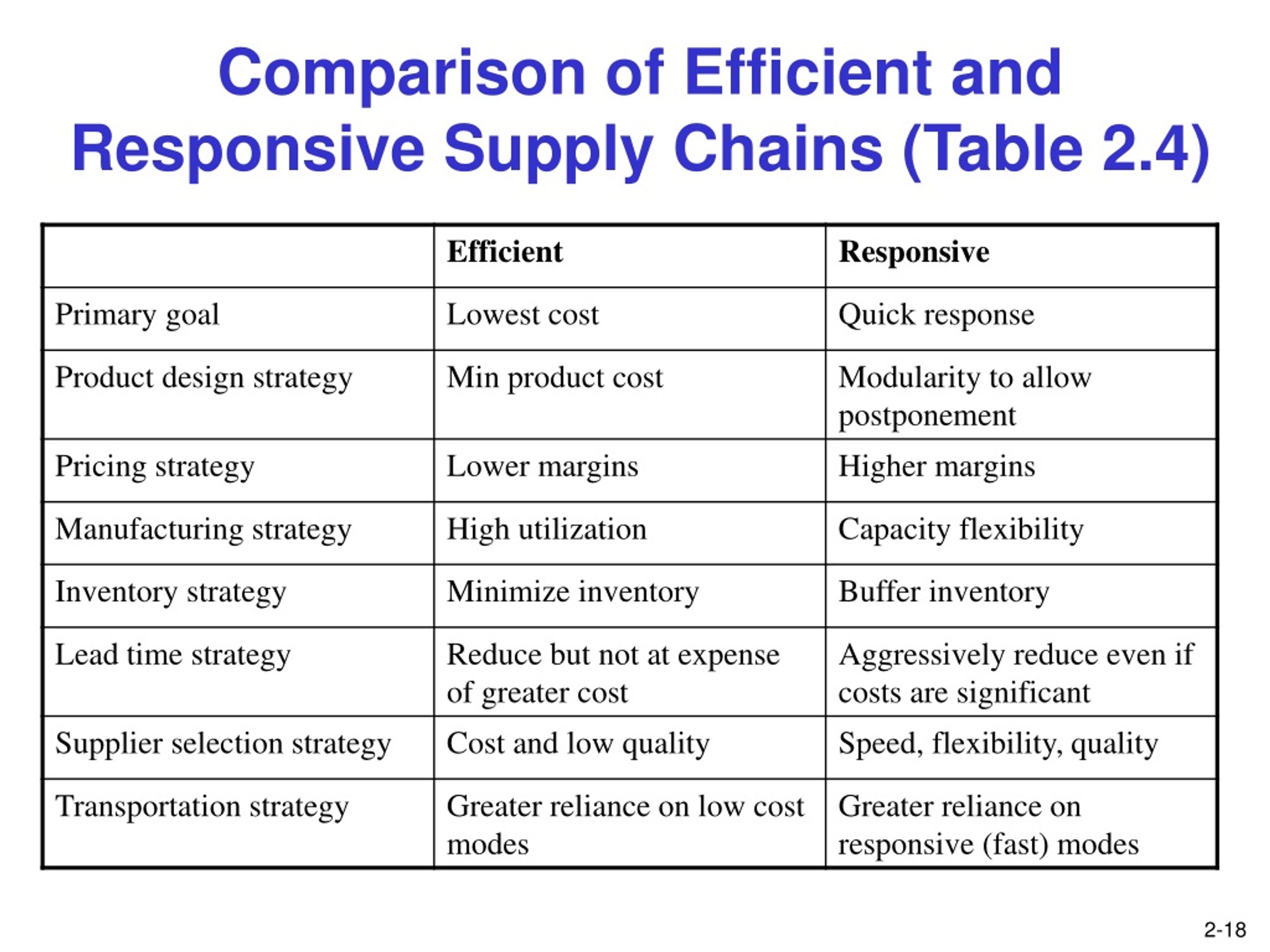 Comparison of Efficient and Responsive Supply Chains (Table 2.4)

| | Efficient | Responsive |
|---|---|---|
| Primary goal | Lowest cost | Quick response |
| Product design strategy | Min product cost | Modularity to allow postponement |
| Pricing strategy | Lower margins | Higher margins |
| Manufacturing strategy | High utilization | Capacity flexibility |
| Inventory strategy | Minimize inventory | Buffer inventory |
| Lead time strategy | Reduce but not at expense of greater cost | Aggressively reduce even if costs are significant |
| Supplier selection strategy | Cost and low quality | Speed, flexibility, quality |
| Transportation strategy | Greater reliance on low cost modes | Greater reliance on responsive (fast) modes |

2-18